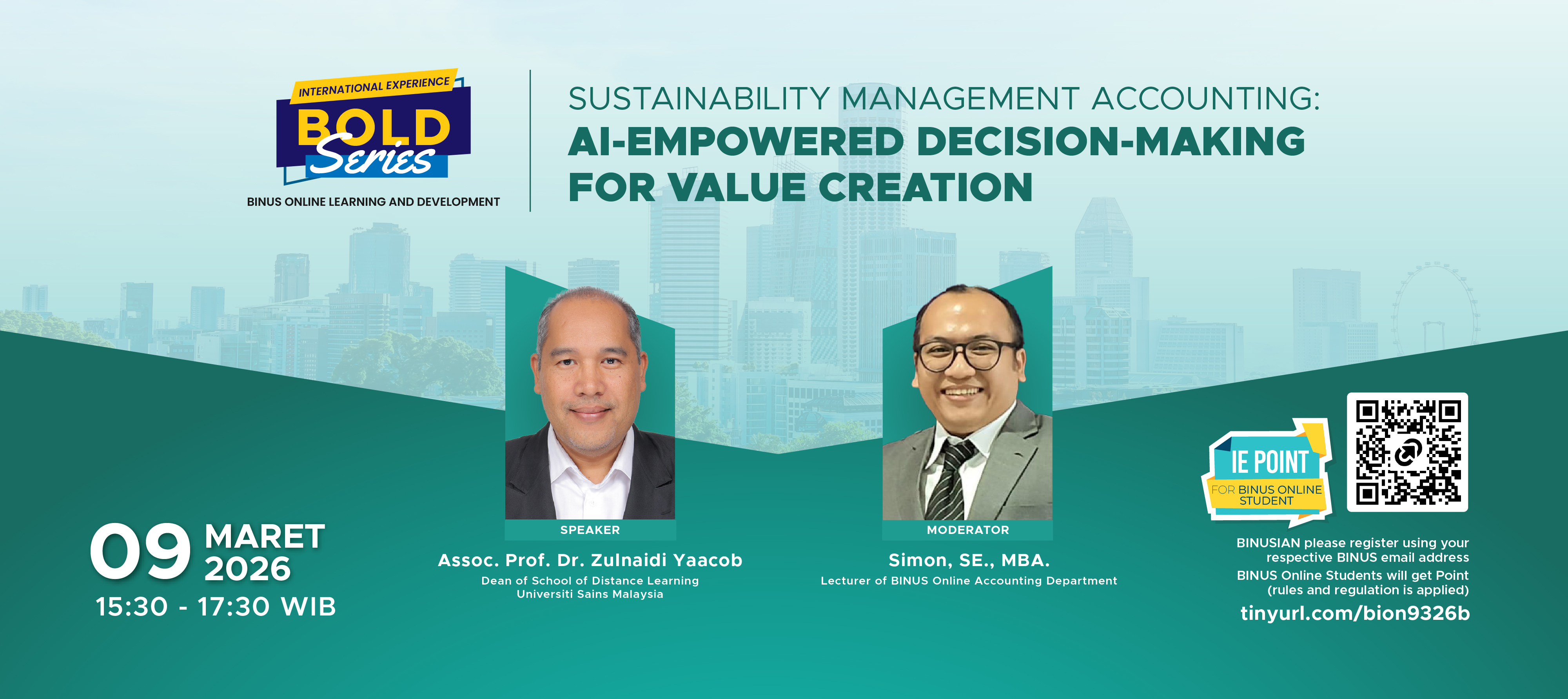 INTERNATIONAL EXPERIENCE
BOLD Series
BINUS ONLINE LEARNING AND DEVELOPMENT

SUSTAINABILITY MANAGEMENT ACCOUNTING:
AI-EMPOWERED DECISION-MAKING FOR VALUE CREATION

09 MARET 2026
15:30 - 17:30 WIB

SPEAKER
Assoc. Prof. Dr. Zulnaidi Yaacob
Dean of School of Distance Learning
Universiti Sains Malaysia

MODERATOR
Simon, SE., MBA.
Lecturer of BINUS Online Accounting Department

IE POINT
FOR BINUS ONLINE STUDENT

BINUSIAN please register using your respective BINUS email address
BINUS Online Students will get Point (rules and regulation is applied)
tinyurl.com/bion9326b